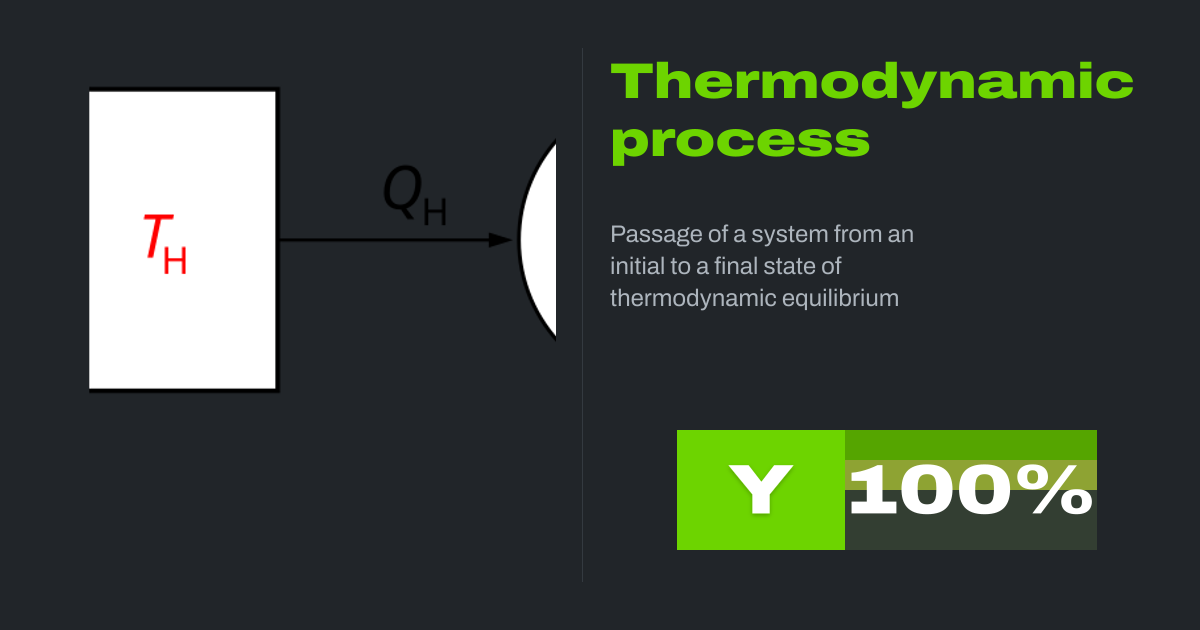 $T_H$

$Q_H$

Thermodynamic process

Passage of a system from an initial to a final state of thermodynamic equilibrium

Y 100%